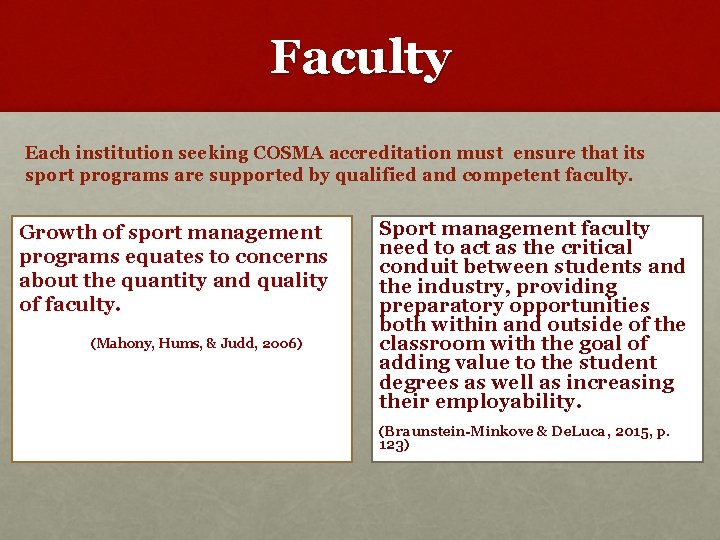 Faculty

Each institution seeking COSMA accreditation must ensure that its sport programs are supported by qualified and competent faculty.

Growth of sport management programs equates to concerns about the quantity and quality of faculty.

(Mahony, Hums, & Judd, 2006)

Sport management faculty need to act as the critical conduit between students and the industry, providing preparatory opportunities both within and outside of the classroom with the goal of adding value to the student degrees as well as increasing their employability.

(Braunstein-Minkove & DeLuca, 2015, p. 123)